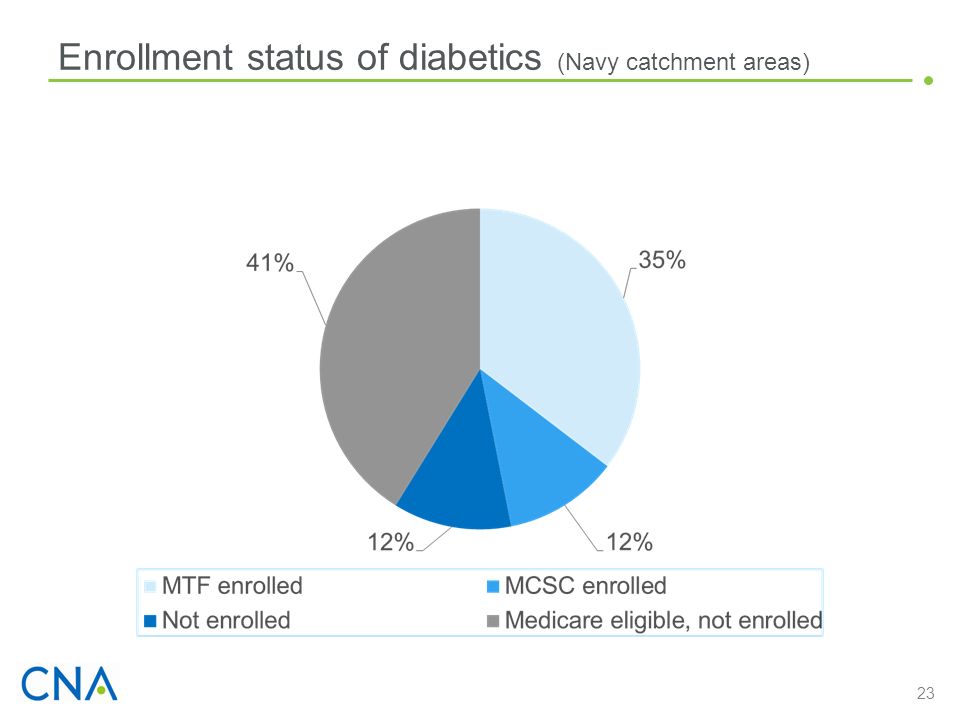 Enrollment status of diabetics (Navy catchment areas)

41%

35%

12%

12%

MTF enrolled
MCSC enrolled
Not enrolled
Medicare eligible, not enrolled

CNA

23